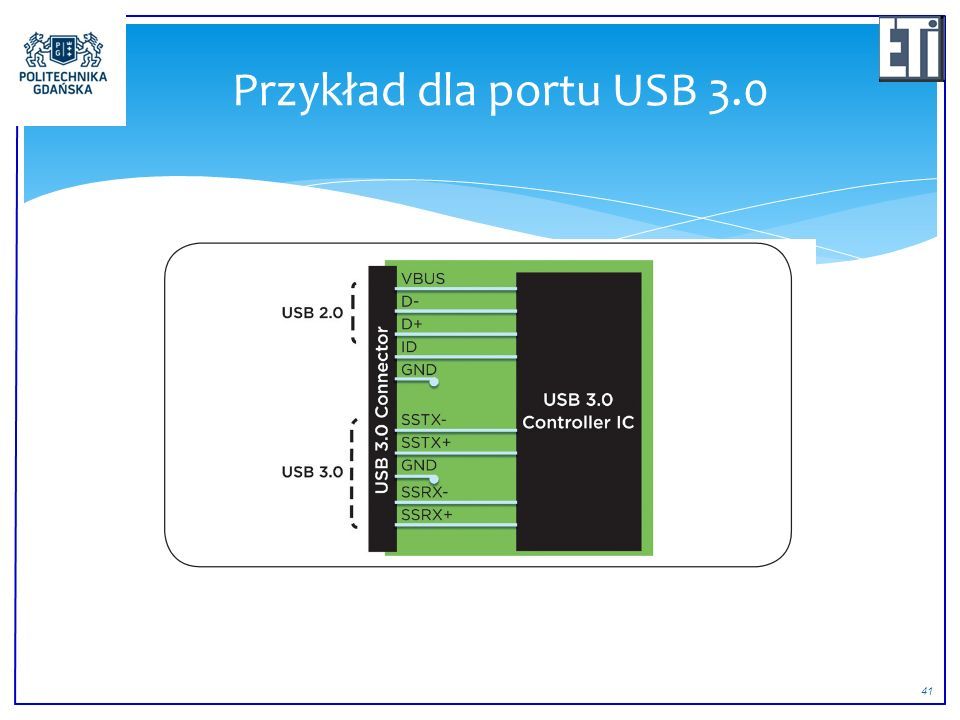 POLITECHNIKA GDAŃSKA

ETI

Przykład dla portu USB 3.0

USB 2.0

USB 3.0

USB 3.0 Connector

VBUS
D-
D+
ID
GND
SSTX-
SSTX+
GND
SSRX-
SSRX+

USB 3.0 Controller IC

41